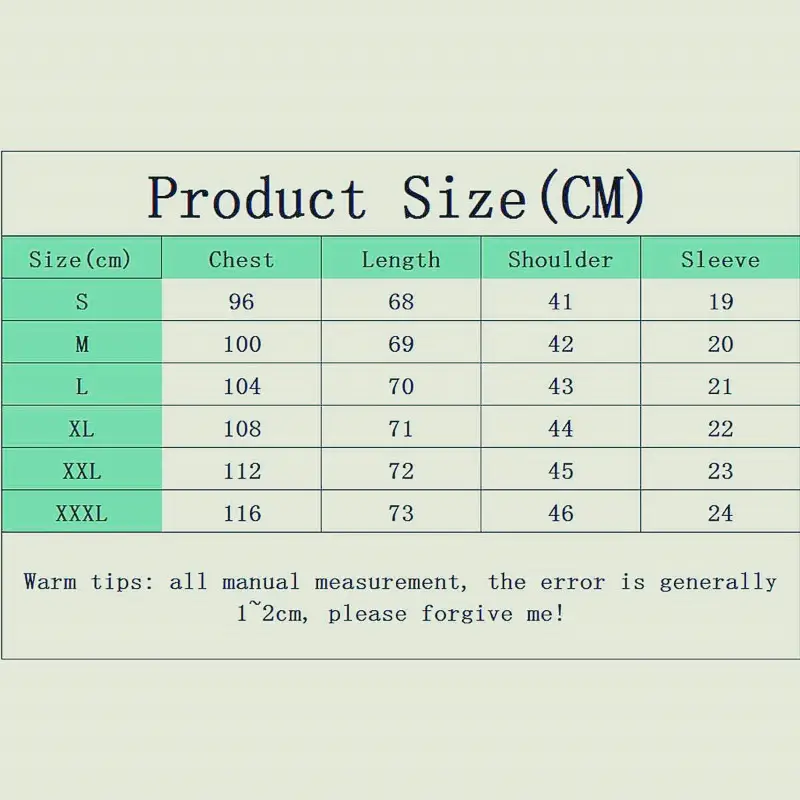 Product Size(CM)

| Size(cm) | Chest | Length | Shoulder | Sleeve |
|---|---|---|---|---|
| S | 96 | 68 | 41 | 19 |
| M | 100 | 69 | 42 | 20 |
| L | 104 | 70 | 43 | 21 |
| XL | 108 | 71 | 44 | 22 |
| XXL | 112 | 72 | 45 | 23 |
| XXXL | 116 | 73 | 46 | 24 |

Warm tips: all manual measurement, the error is generally 1~2cm, please forgive me!